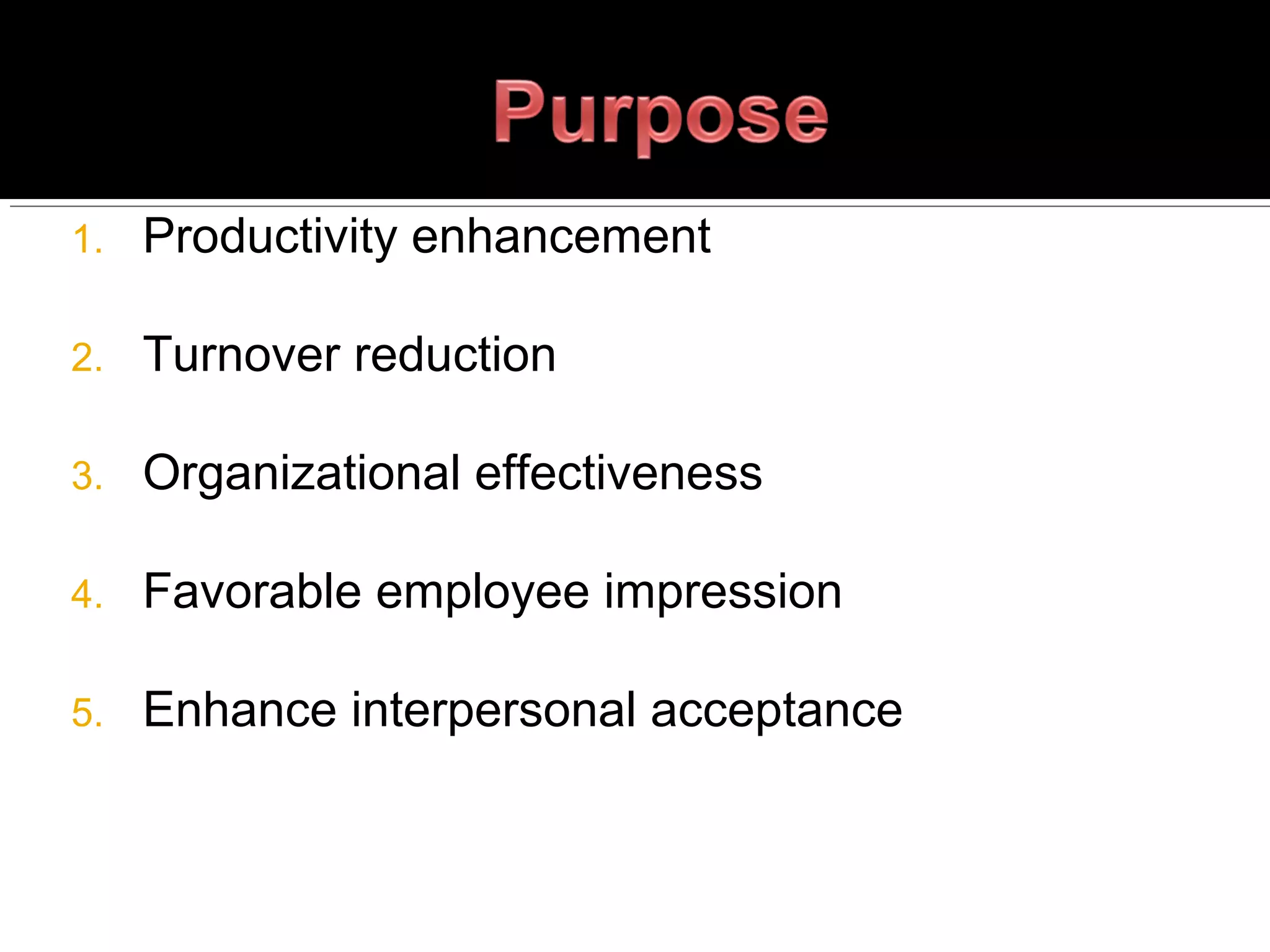 Purpose

1. Productivity enhancement

2. Turnover reduction

3. Organizational effectiveness

4. Favorable employee impression

5. Enhance interpersonal acceptance